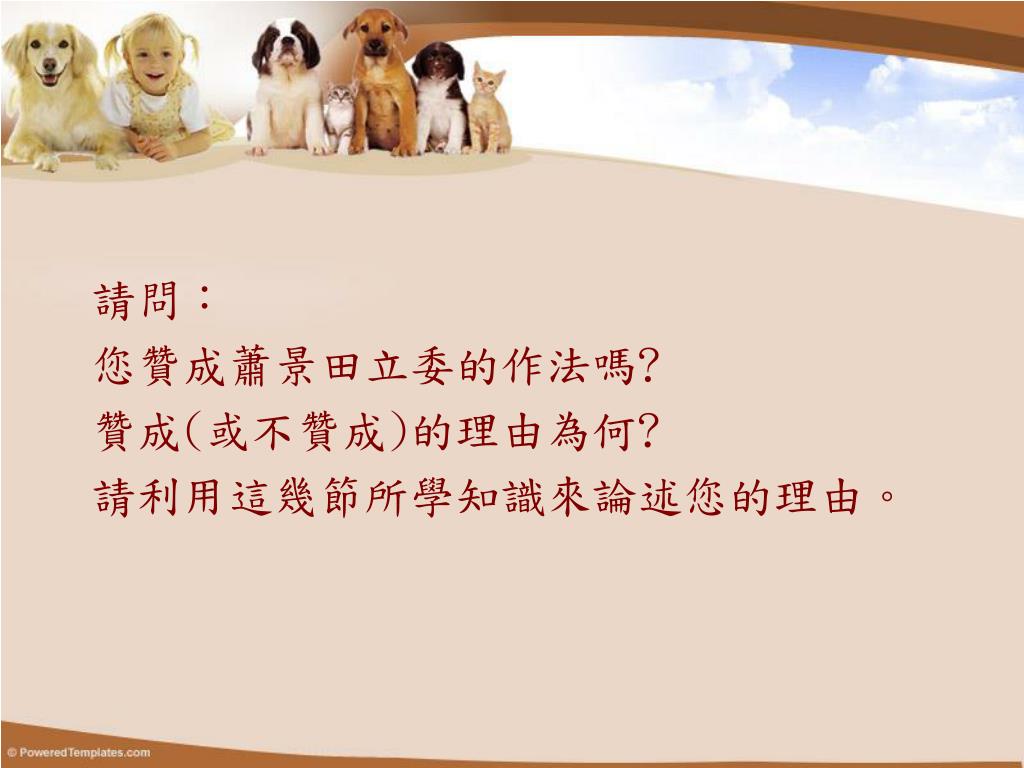 請問：
您贊成蕭景田立委的作法嗎?
贊成(或不贊成)的理由為何?
請利用這幾節所學知識來論述您的理由。

© PoweredTemplates.com